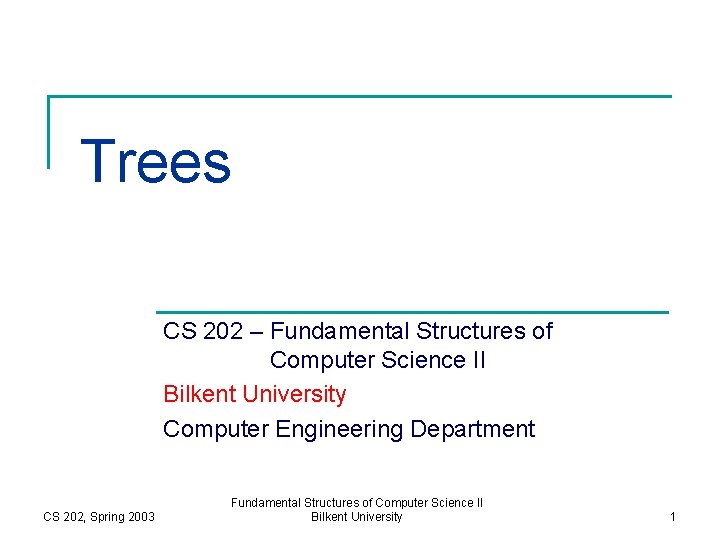 Trees

CS 202 – Fundamental Structures of Computer Science II

Bilkent University

Computer Engineering Department

CS 202, Spring 2003

Fundamental Structures of Computer Science II
Bilkent University

1